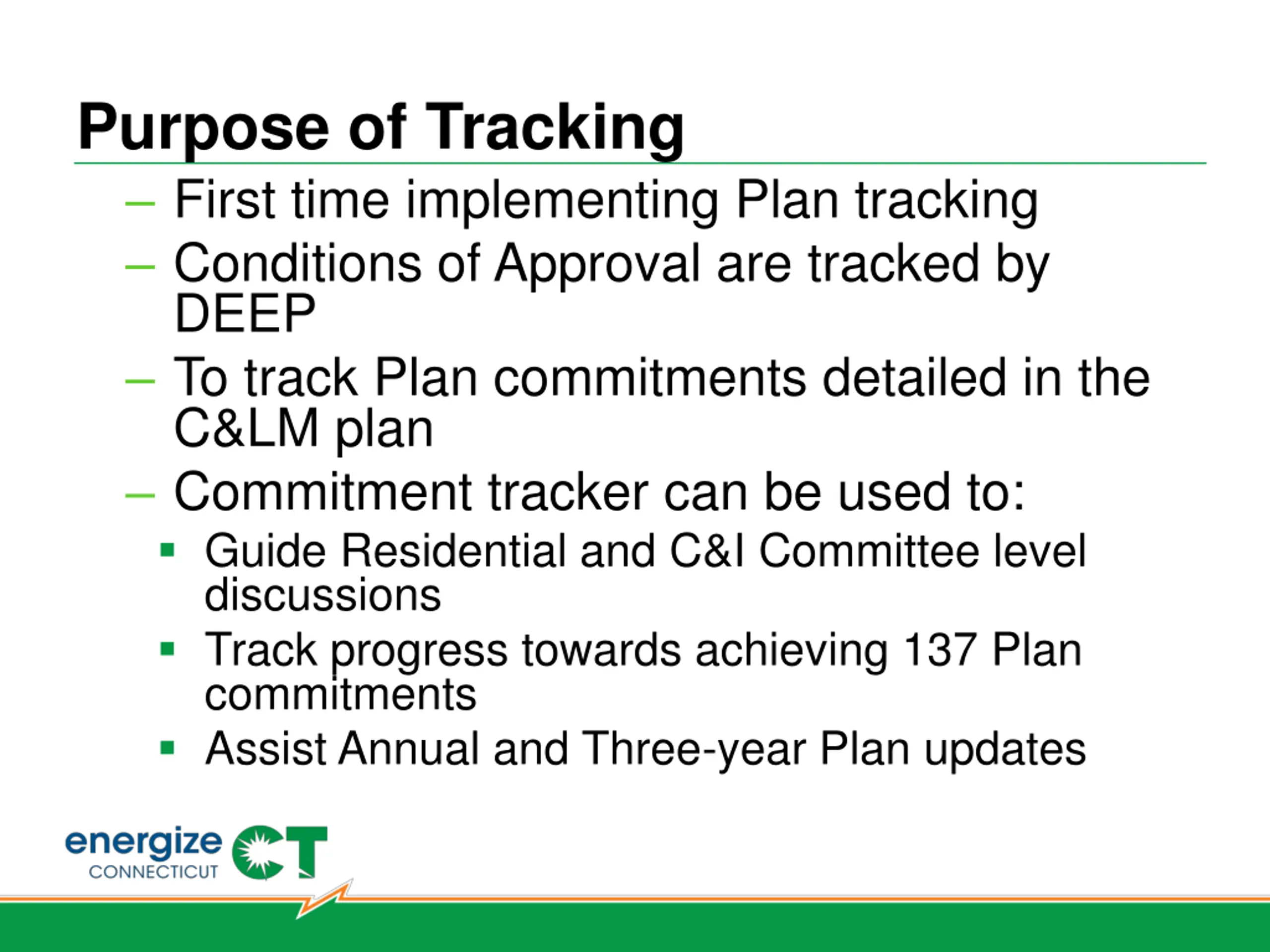 Purpose of Tracking

– First time implementing Plan tracking
– Conditions of Approval are tracked by DEEP
– To track Plan commitments detailed in the C&LM plan
– Commitment tracker can be used to:
▪ Guide Residential and C&I Committee level discussions
▪ Track progress towards achieving 137 Plan commitments
▪ Assist Annual and Three-year Plan updates

energize CONNECTICUT CT